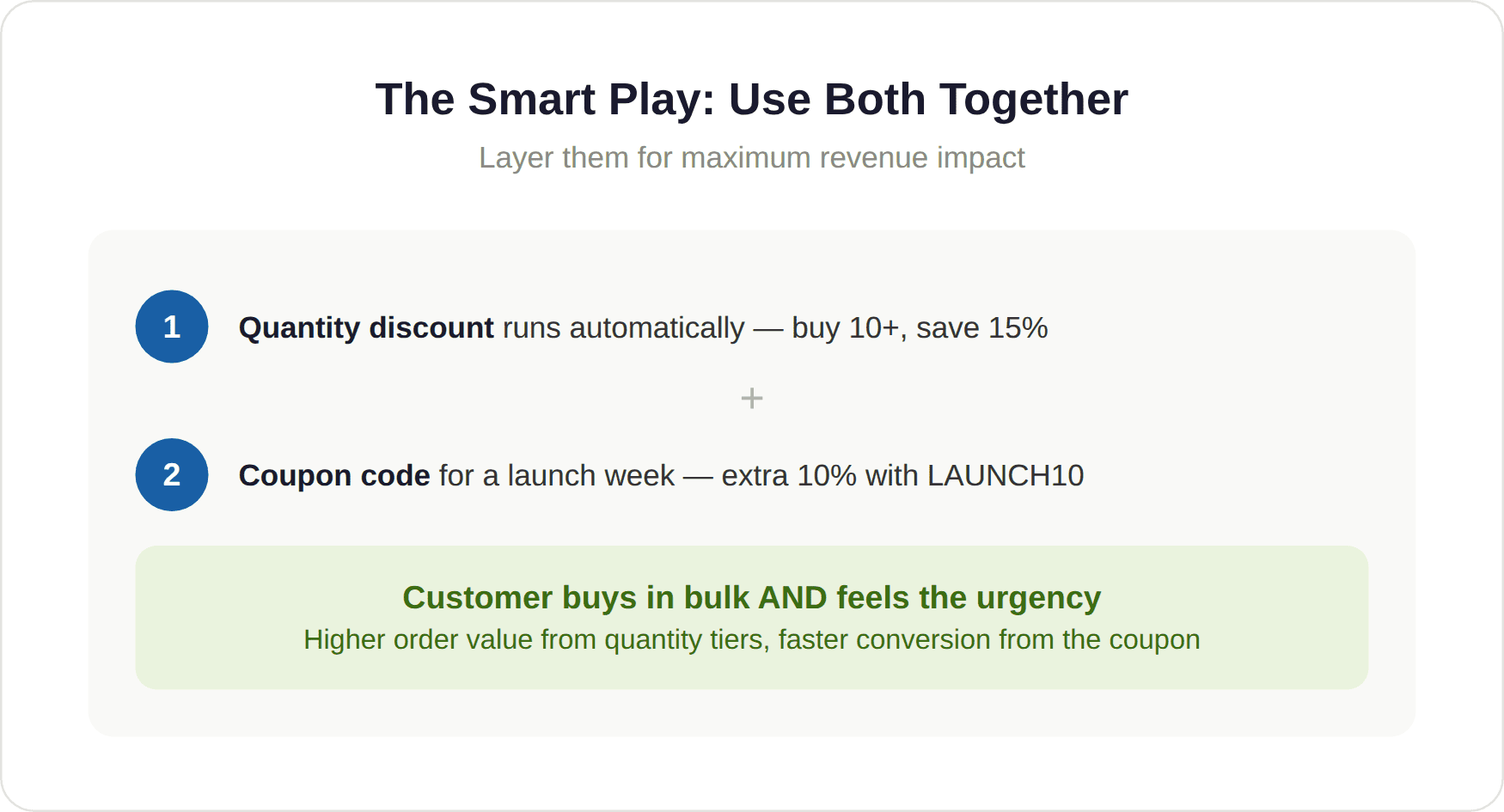 The Smart Play: Use Both Together

Layer them for maximum revenue impact

1 Quantity discount runs automatically — buy 10+, save 15%

+

2 Coupon code for a launch week — extra 10% with LAUNCH10

Customer buys in bulk AND feels the urgency

Higher order value from quantity tiers, faster conversion from the coupon